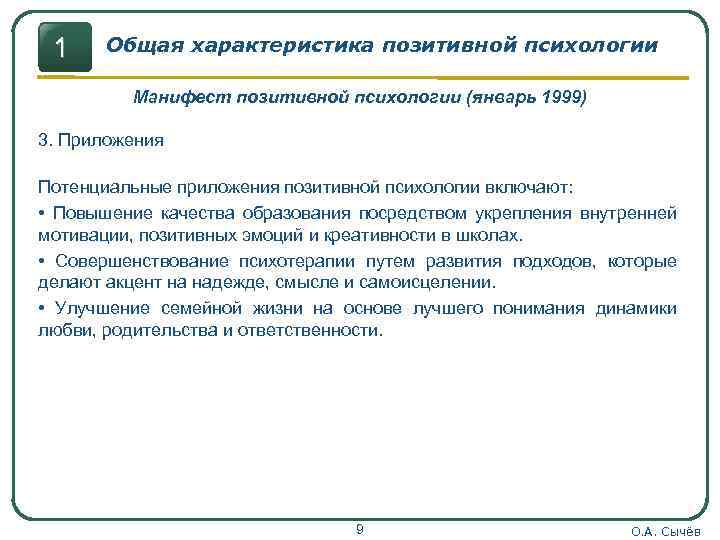 1

Общая характеристика позитивной психологии

Манифест позитивной психологии (январь 1999)

3. Приложения

Потенциальные приложения позитивной психологии включают:

• Повышение качества образования посредством укрепления внутренней мотивации, позитивных эмоций и креативности в школах.

• Совершенствование психотерапии путем развития подходов, которые делают акцент на надежде, смысле и самоисцелении.

• Улучшение семейной жизни на основе лучшего понимания динамики любви, родительства и ответственности.

9

О.А. Сычёв